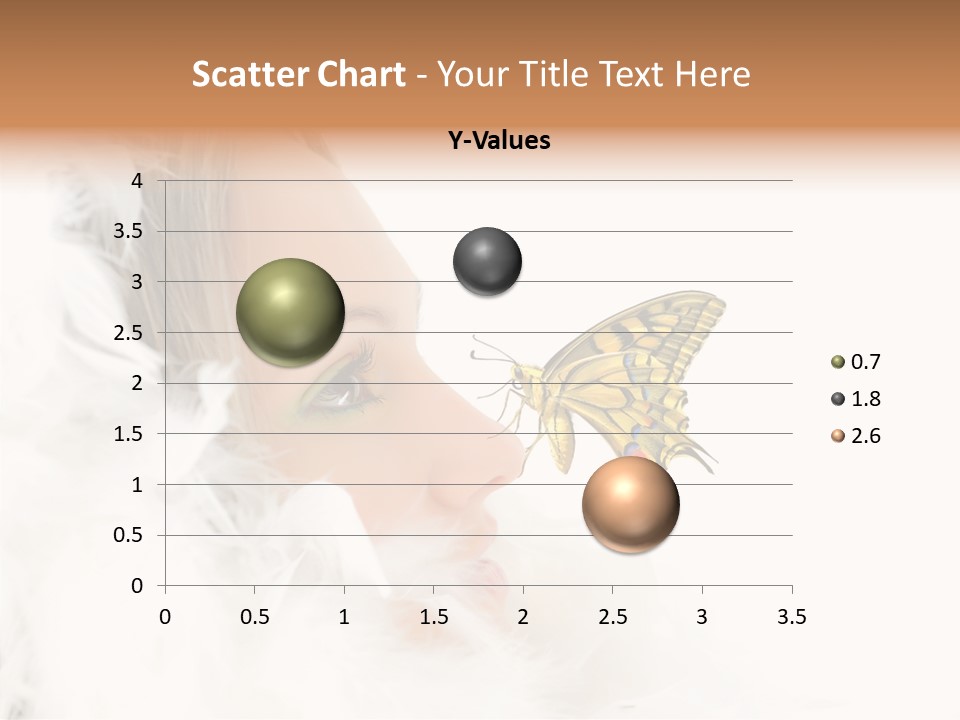 Scatter Chart - Your Title Text Here

Y-Values

4
3.5
3
2.5
2
1.5
1
0.5
0

0 0.5 1 1.5 2 2.5 3 3.5

0.7
1.8
2.6